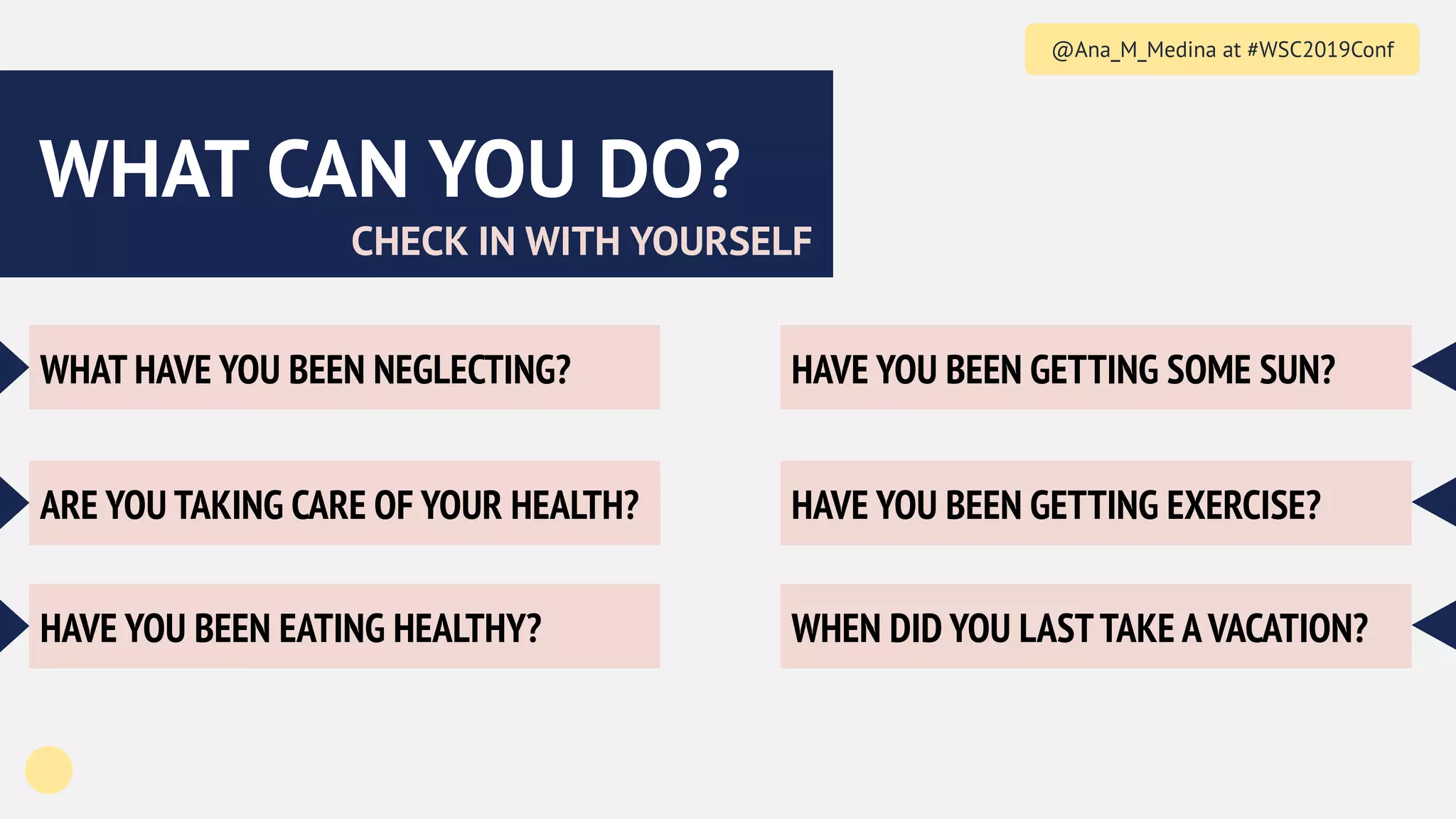 @Ana_M_Medina at #WSC2019Conf

WHAT CAN YOU DO?

CHECK IN WITH YOURSELF

WHAT HAVE YOU BEEN NEGLECTING?

ARE YOU TAKING CARE OF YOUR HEALTH?

HAVE YOU BEEN EATING HEALTHY?

HAVE YOU BEEN GETTING SOME SUN?

HAVE YOU BEEN GETTING EXERCISE?

WHEN DID YOU LAST TAKE A VACATION?